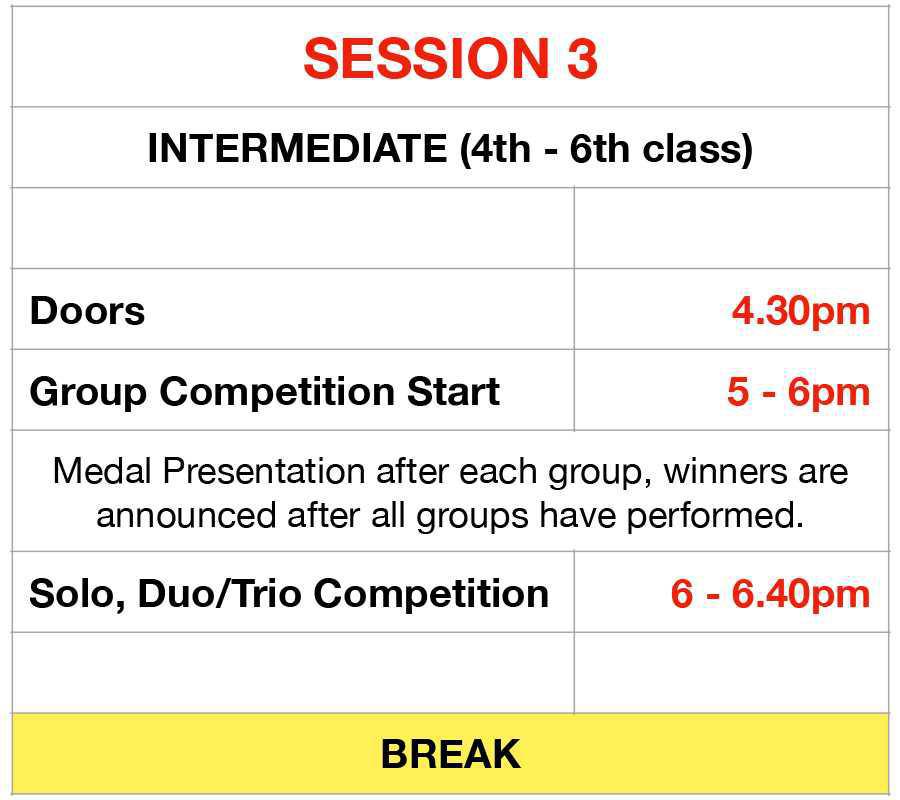 | SESSION 3 | |
|---|---|
| INTERMEDIATE (4th - 6th class) | |
| | |
| Doors | 4.30pm |
| Group Competition Start | 5 - 6pm |
| Medal Presentation after each group, winners are announced after all groups have performed. | |
| Solo, Duo/Trio Competition | 6 - 6.40pm |
| | |
| BREAK | |